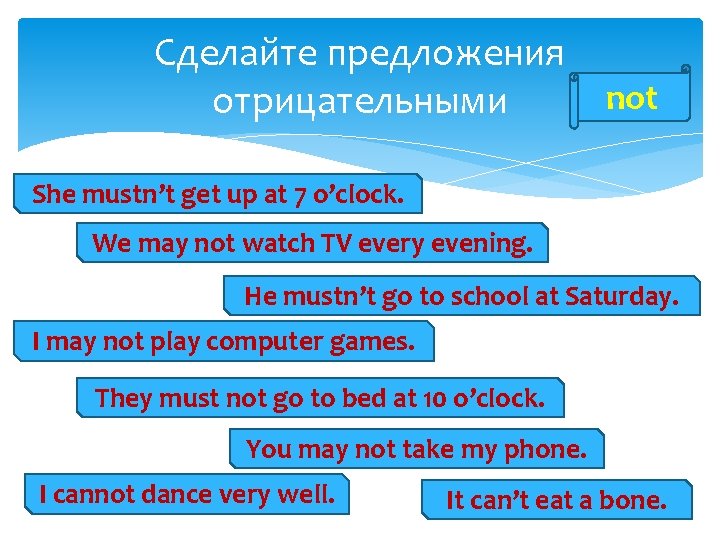 Сделайте предложения отрицательными

not

She mustn't get up at 7 o'clock.

We may not watch TV every evening.

He mustn't go to school at Saturday.

I may not play computer games.

They must not go to bed at 10 o'clock.

You may not take my phone.

I cannot dance very well.

It can't eat a bone.